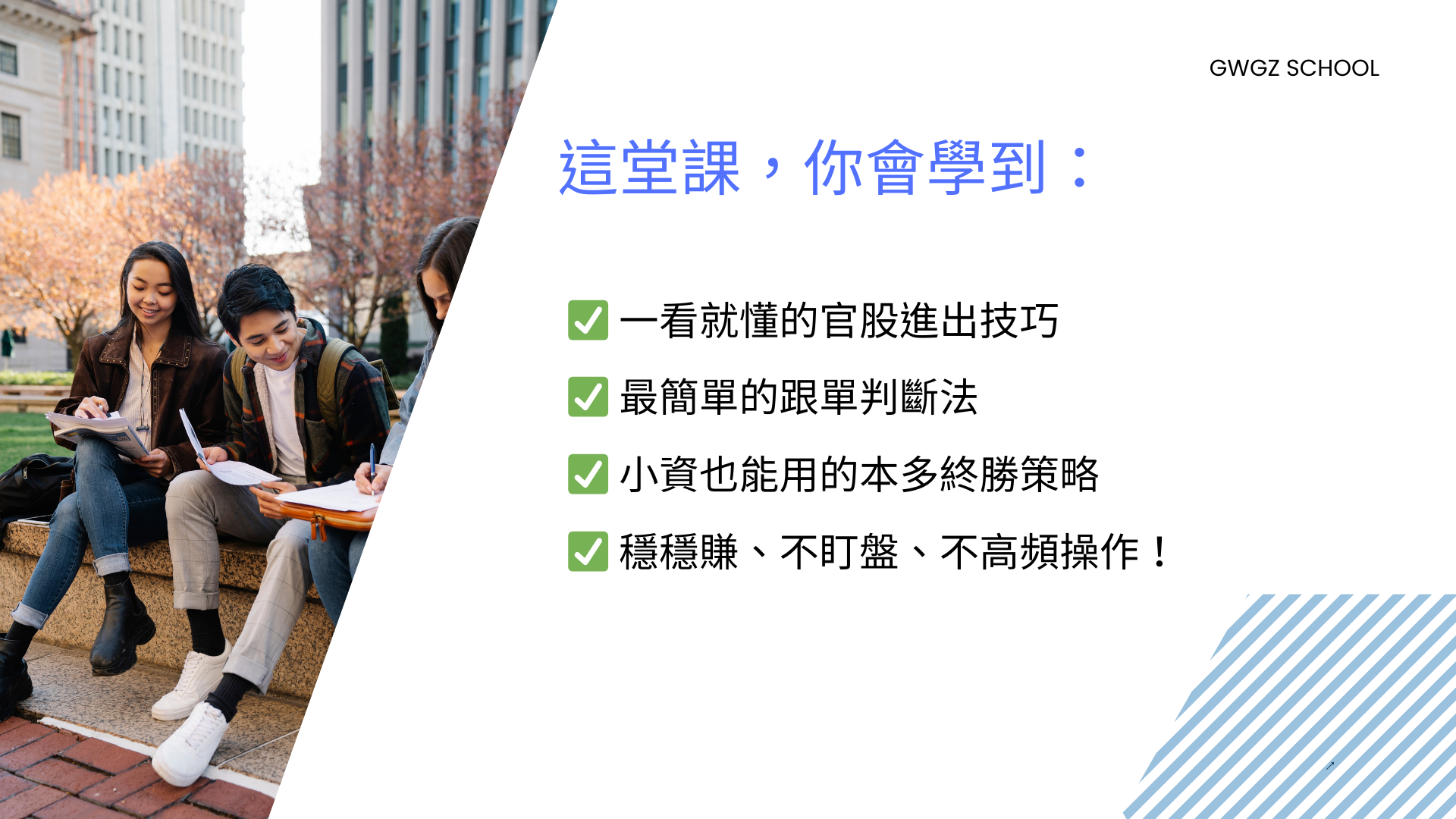 GWGZ SCHOOL

這堂課，你會學到：

✅ 一看就懂的官股進出技巧
✅ 最簡單的跟單判斷法
✅ 小資也能用的本多終勝策略
✅ 穩穩賺、不盯盤、不高頻操作！